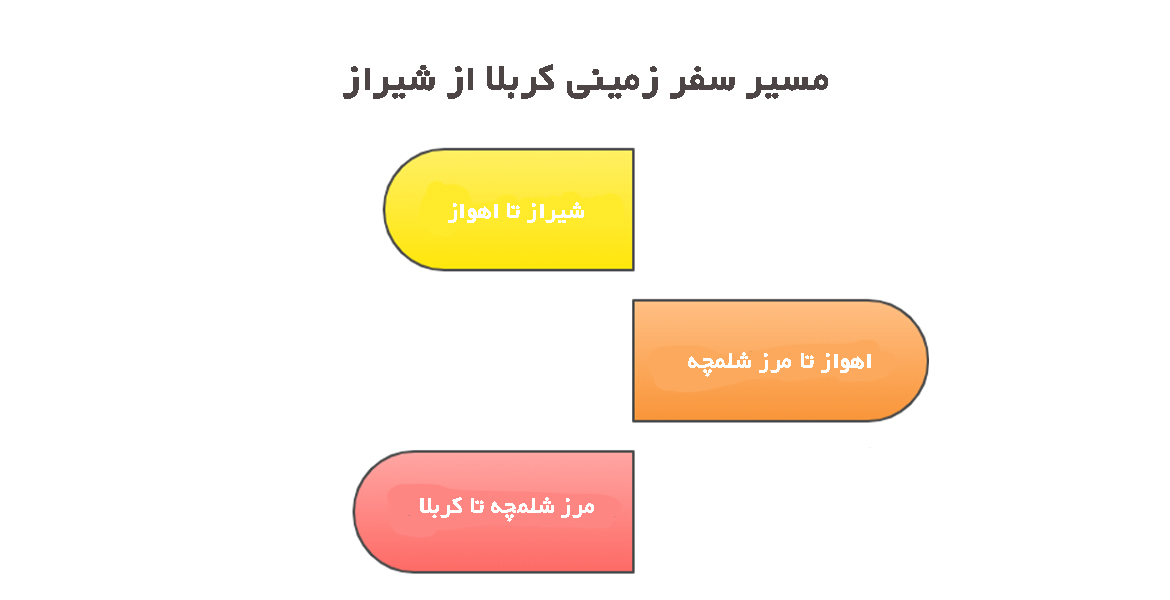 مسیر سفر زمینی کربلا از شیراز

شیراز تا اهواز

اهواز تا مرز شلمچه

مرز شلمچه تا کربلا